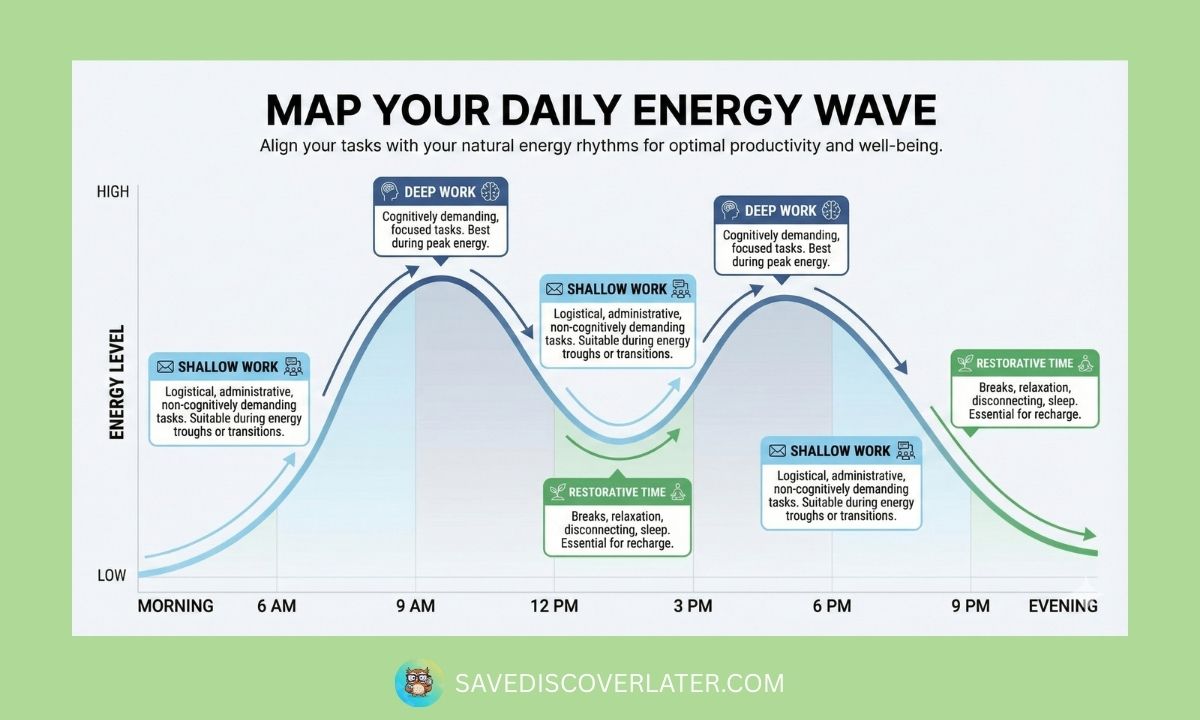 MAP YOUR DAILY ENERGY WAVE

Align your tasks with your natural energy rhythms for optimal productivity and well-being.

HIGH

ENERGY LEVEL

LOW

SHALLOW WORK
Logistical, administrative, non-cognitively demanding tasks. Suitable during energy troughs or transitions.

DEEP WORK
Cognitively demanding, focused tasks. Best during peak energy.

SHALLOW WORK
Logistical, administrative, non-cognitively demanding tasks. Suitable during energy troughs or transitions.

RESTORATIVE TIME
Breaks, relaxation, disconnecting, sleep. Essential for recharge.

DEEP WORK
Cognitively demanding, focused tasks. Best during peak energy.

SHALLOW WORK
Logistical, administrative, non-cognitively demanding tasks. Suitable during energy troughs or transitions.

RESTORATIVE TIME
Breaks, relaxation, disconnecting, sleep. Essential for recharge.

MORNING 6 AM 9 AM 12 PM 3 PM 6 PM 9 PM EVENING

SAVEDISCOVERLATER.COM